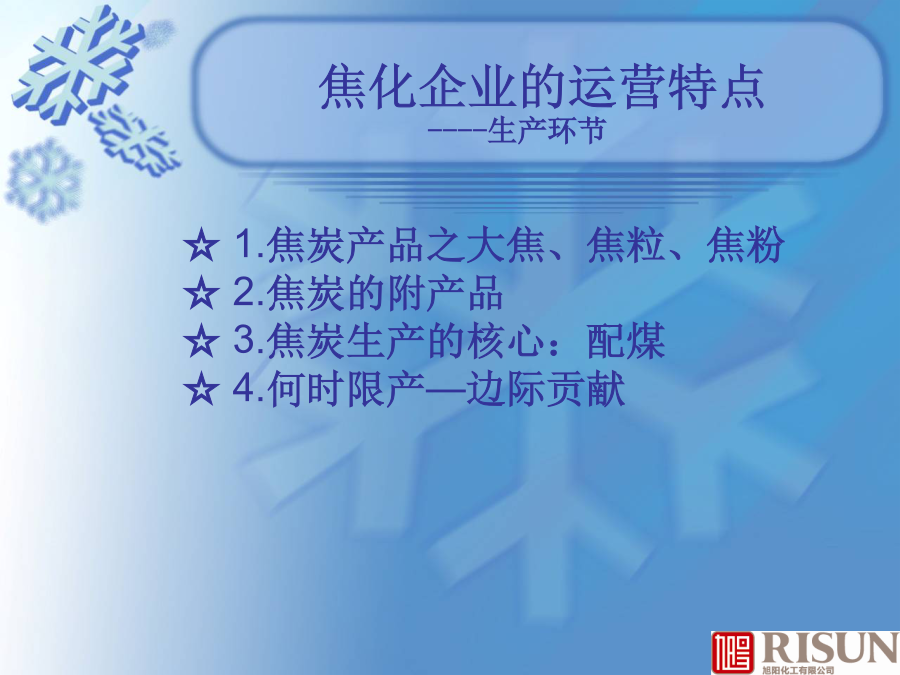 焦化企业的运营特点
----生产环节

☆ 1.焦炭产品之大焦、焦粒、焦粉
☆ 2.焦炭的附产品
☆ 3.焦炭生产的核心：配煤
☆ 4.何时限产—边际贡献

RISUN
旭阳化工有限公司